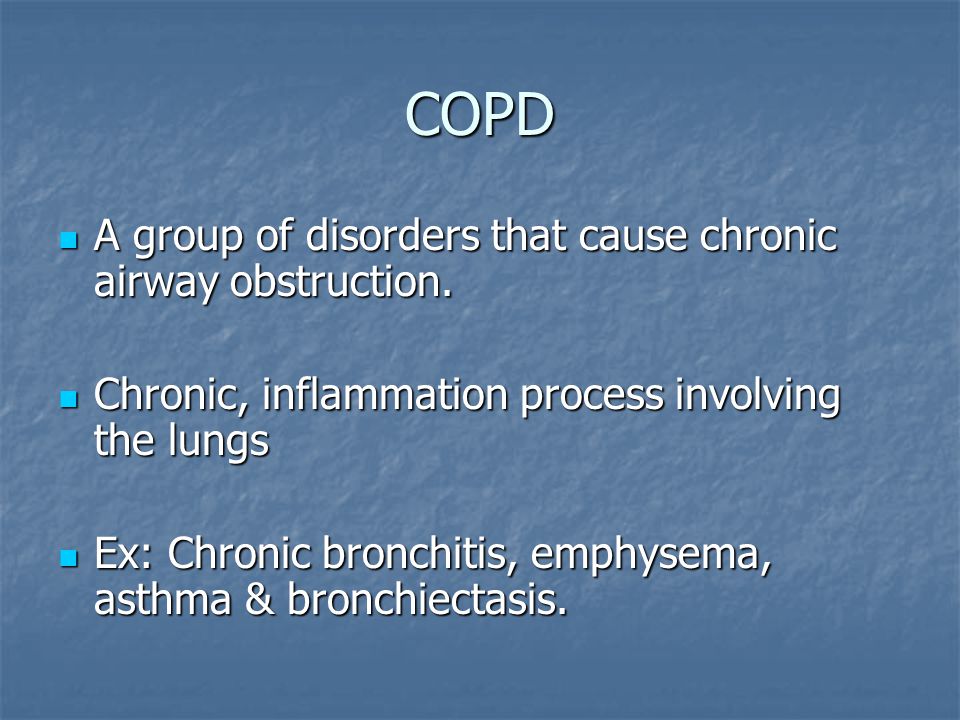 COPD

- A group of disorders that cause chronic airway obstruction.

- Chronic, inflammation process involving the lungs

- Ex: Chronic bronchitis, emphysema, asthma & bronchiectasis.